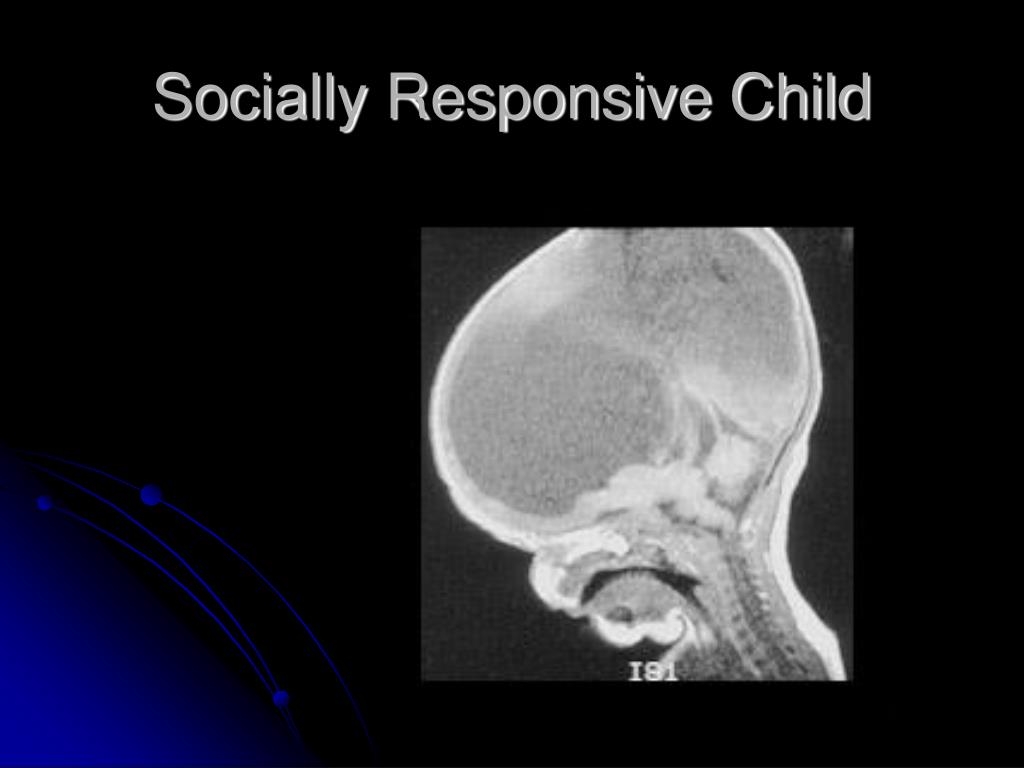 Socially Responsive Child

IS1